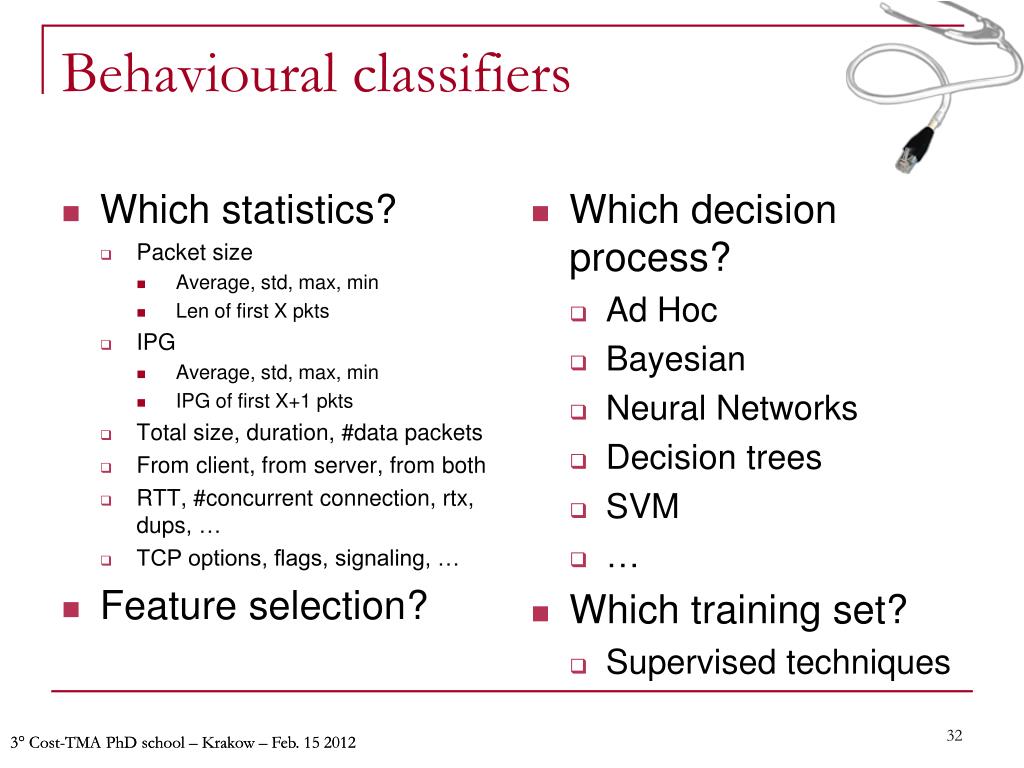 Behavioural classifiers

- Which statistics?
  - Packet size
    - Average, std, max, min
    - Len of first X pkts
  - IPG
    - Average, std, max, min
    - IPG of first X+1 pkts
  - Total size, duration, #data packets
  - From client, from server, from both
  - RTT, #concurrent connection, rtx, dups, …
  - TCP options, flags, signaling, …
- Feature selection?

- Which decision process?
  - Ad Hoc
  - Bayesian
  - Neural Networks
  - Decision trees
  - SVM
  - …
- Which training set?
  - Supervised techniques

3° Cost-TMA PhD school – Krakow – Feb. 15 2012

32